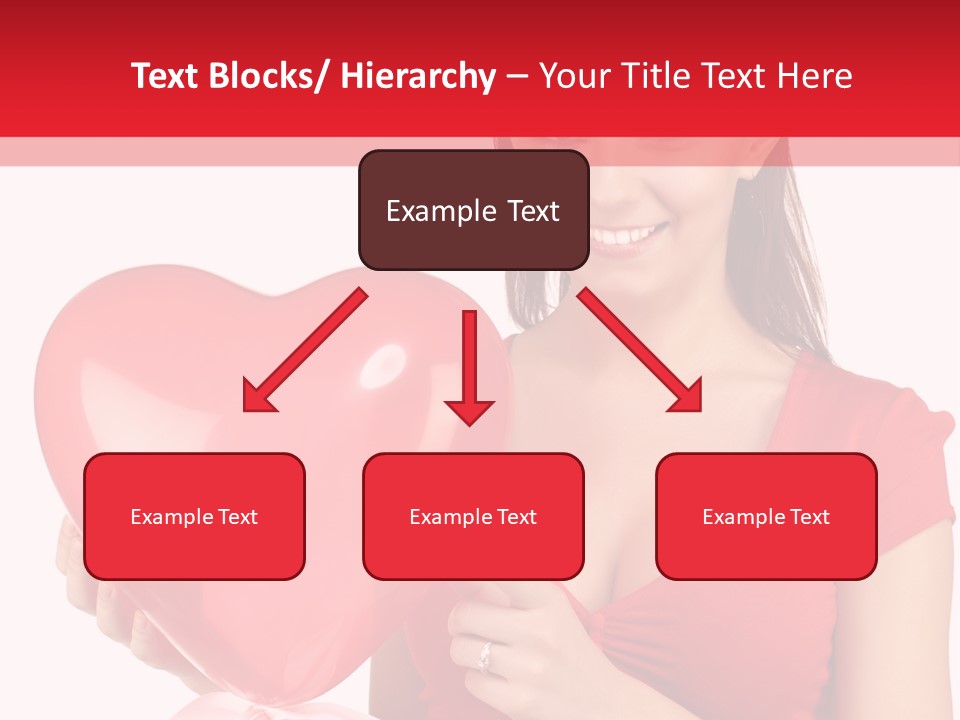 Text Blocks/ Hierarchy – Your Title Text Here

Example Text

Example Text

Example Text

Example Text